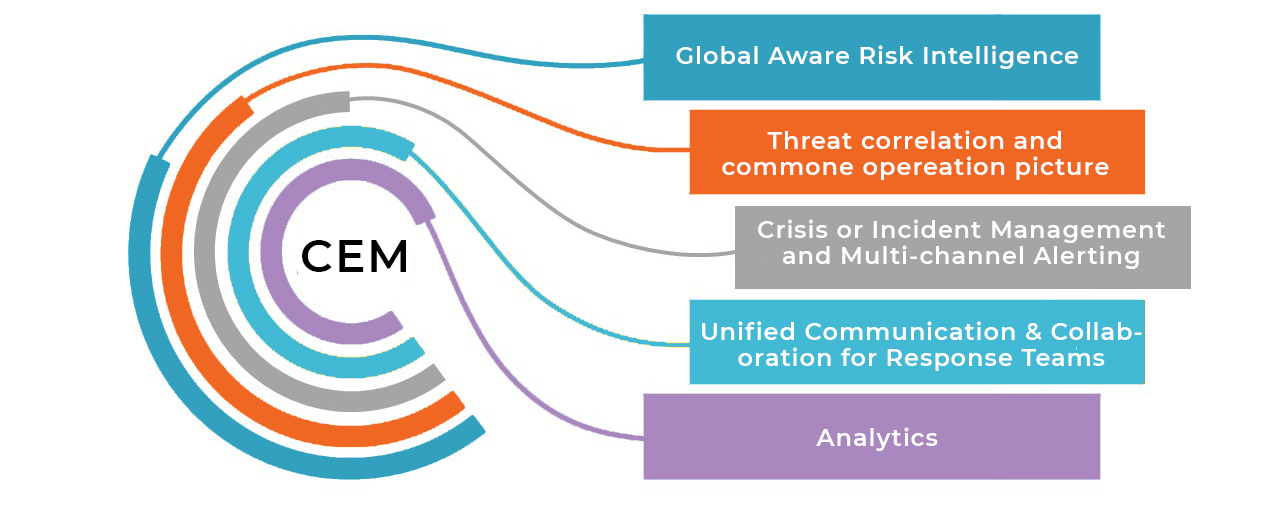 CEM

Global Aware Risk Intelligence

Threat correlation and commone opereation picture

Crisis or Incident Management and Multi-channel Alerting

Unified Communication & Collaboration for Response Teams

Analytics